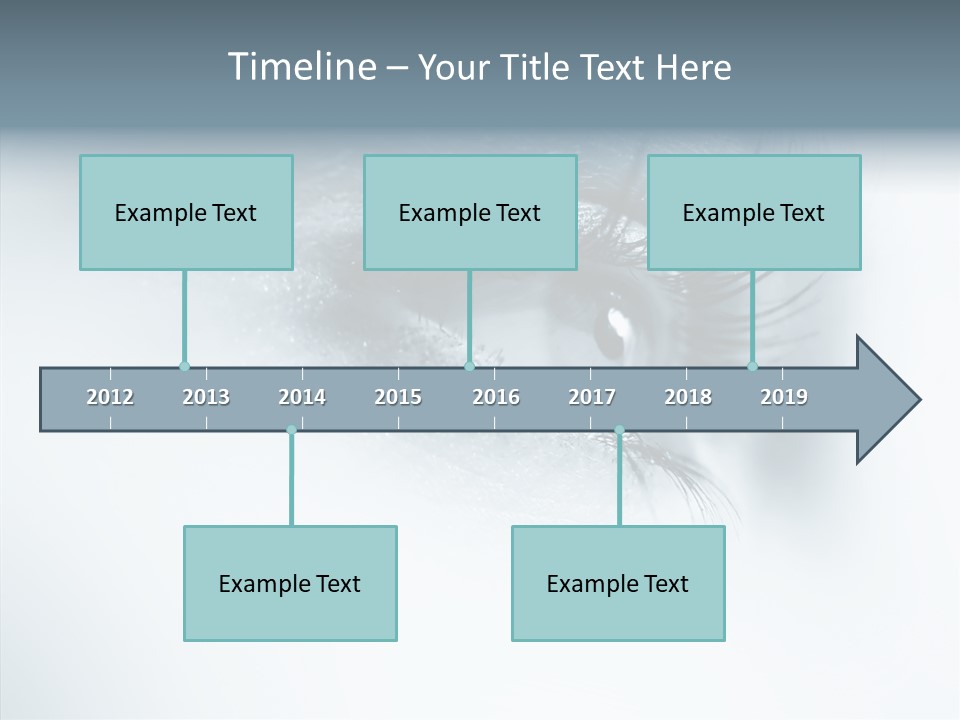 Timeline – Your Title Text Here

Example Text

Example Text

Example Text

2012 2013 2014 2015 2016 2017 2018 2019

Example Text

Example Text